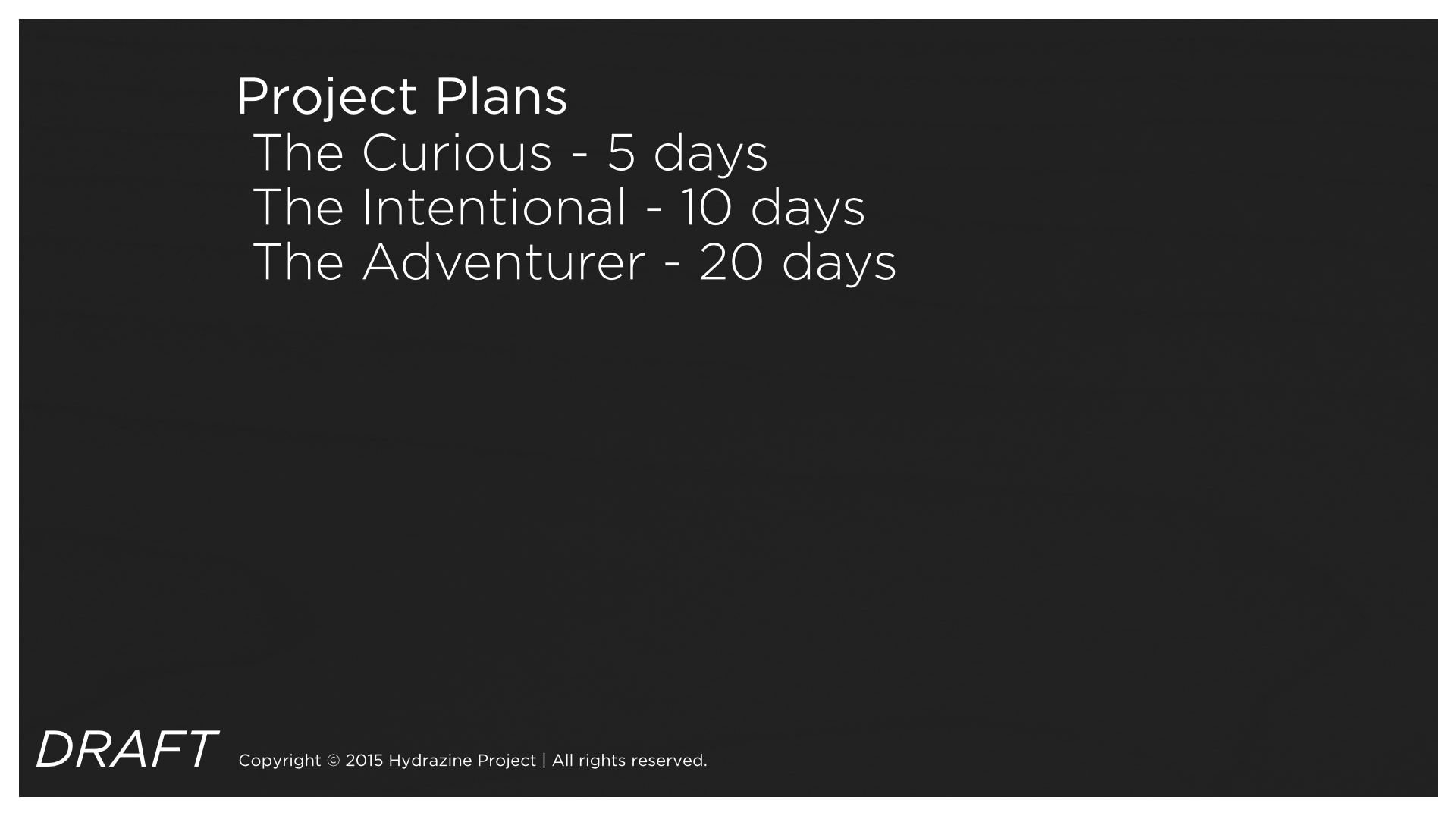 Project Plans
The Curious - 5 days
The Intentional - 10 days
The Adventurer - 20 days

DRAFT Copyright © 2015 Hydrazine Project | All rights reserved.